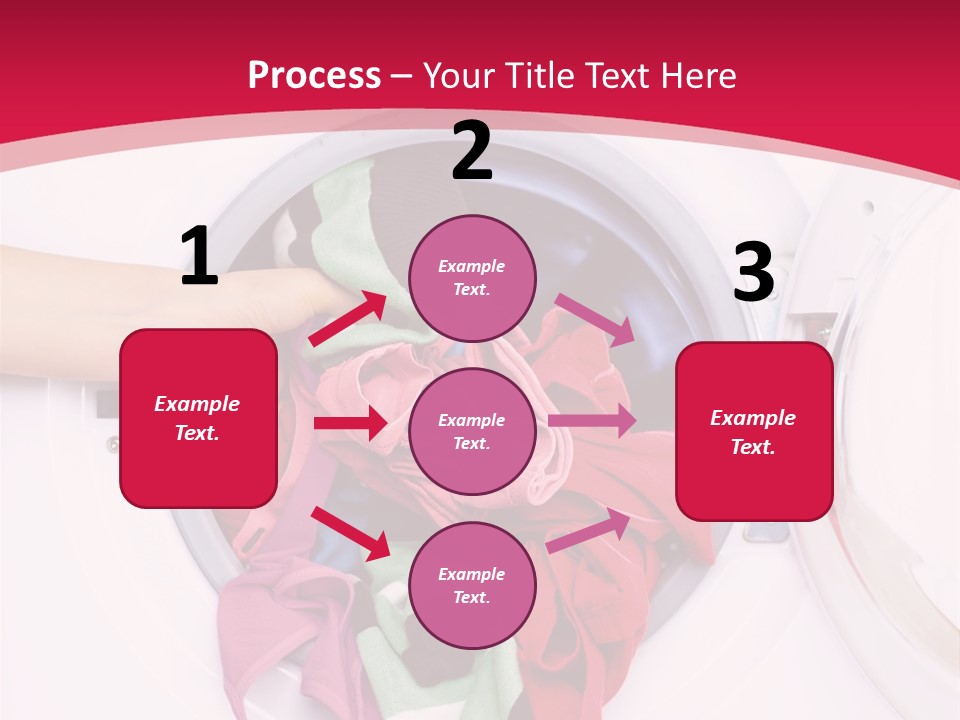 Process – Your Title Text Here

1

Example Text.

2

Example Text.

Example Text.

Example Text.

3

Example Text.